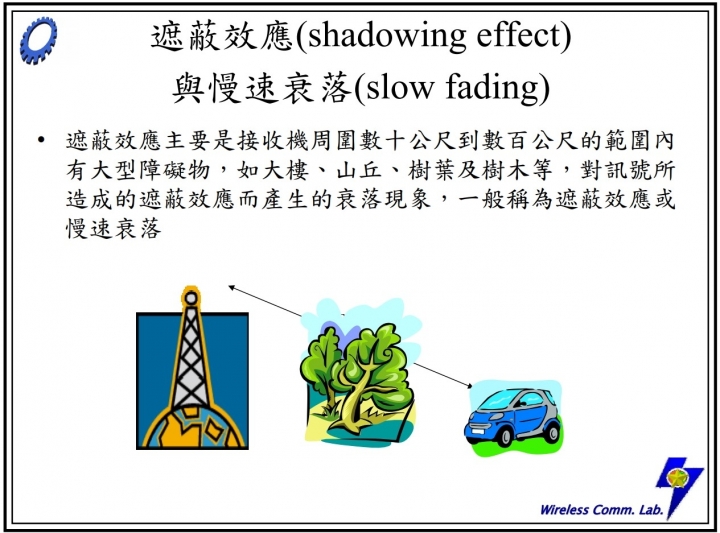 遮蔽效應(shadowing effect)
與慢速衰落(slow fading)

• 遮蔽效應主要是接收機周圍數十公尺到數百公尺的範圍內有大型障礙物，如大樓、山丘、樹葉及樹木等，對訊號所造成的遮蔽效應而產生的衰落現象，一般稱為遮蔽效應或慢速衰落

Wireless Comm. Lab.